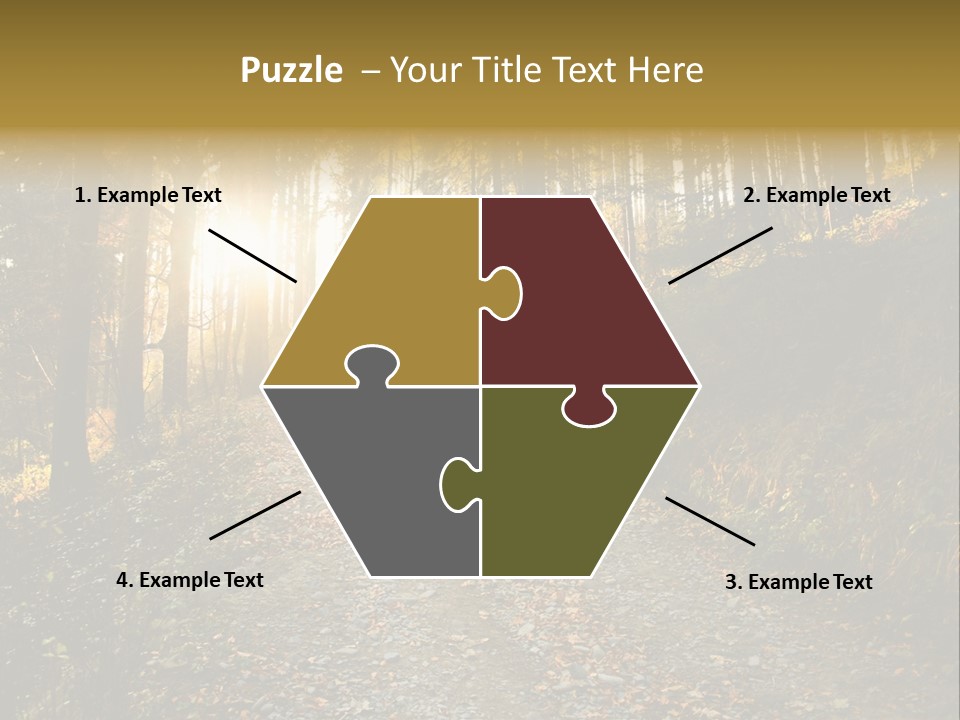 Puzzle – Your Title Text Here

1. Example Text

2. Example Text

4. Example Text

3. Example Text